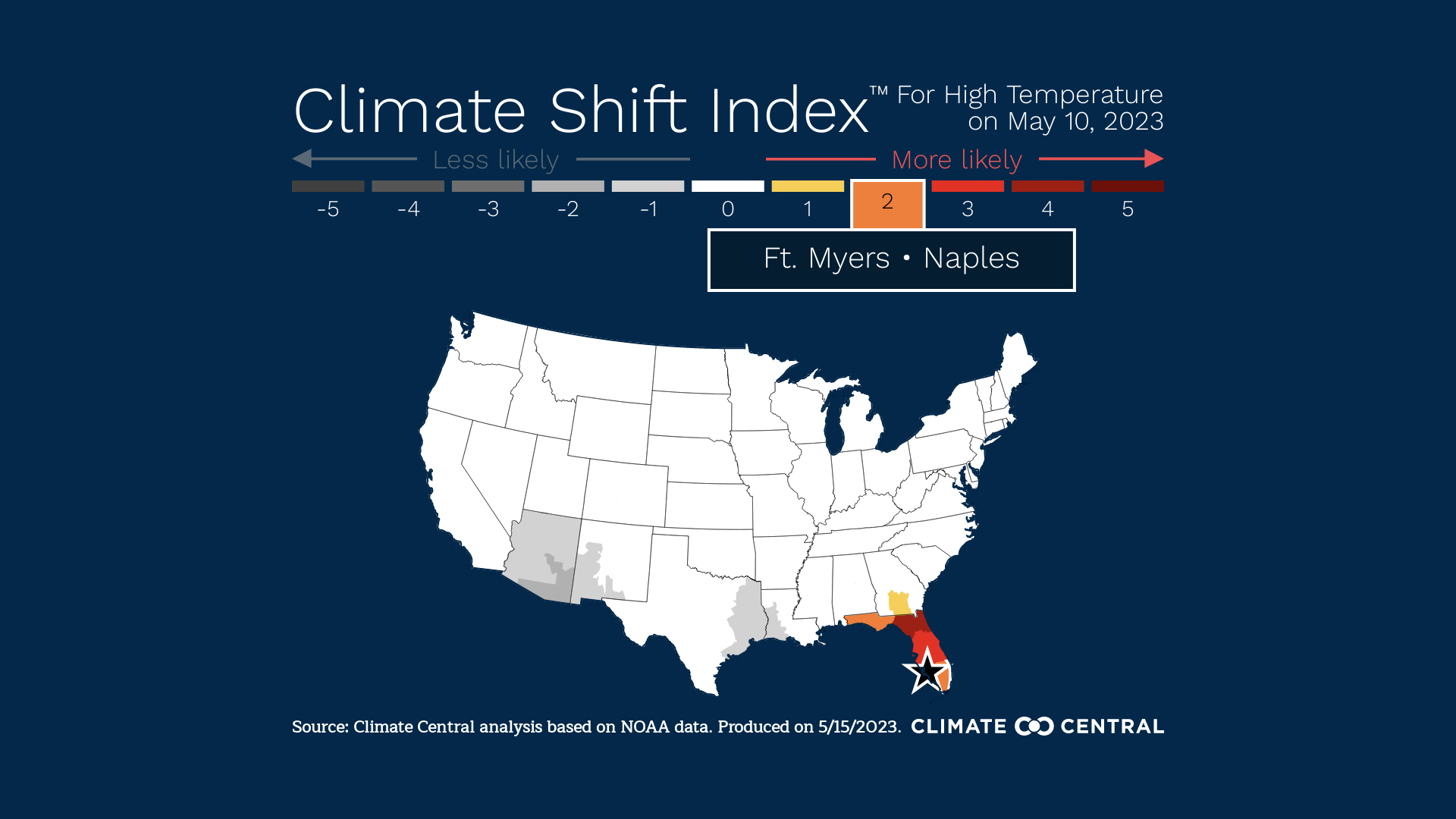 Climate Shift Index™ For High Temperature on May 10, 2023

Less likely

More likely

-5 -4 -3 -2 -1 0 1 2 3 4 5

Ft. Myers • Naples

Source: Climate Central analysis based on NOAA data. Produced on 5/15/2023. CLIMATE CENTRAL